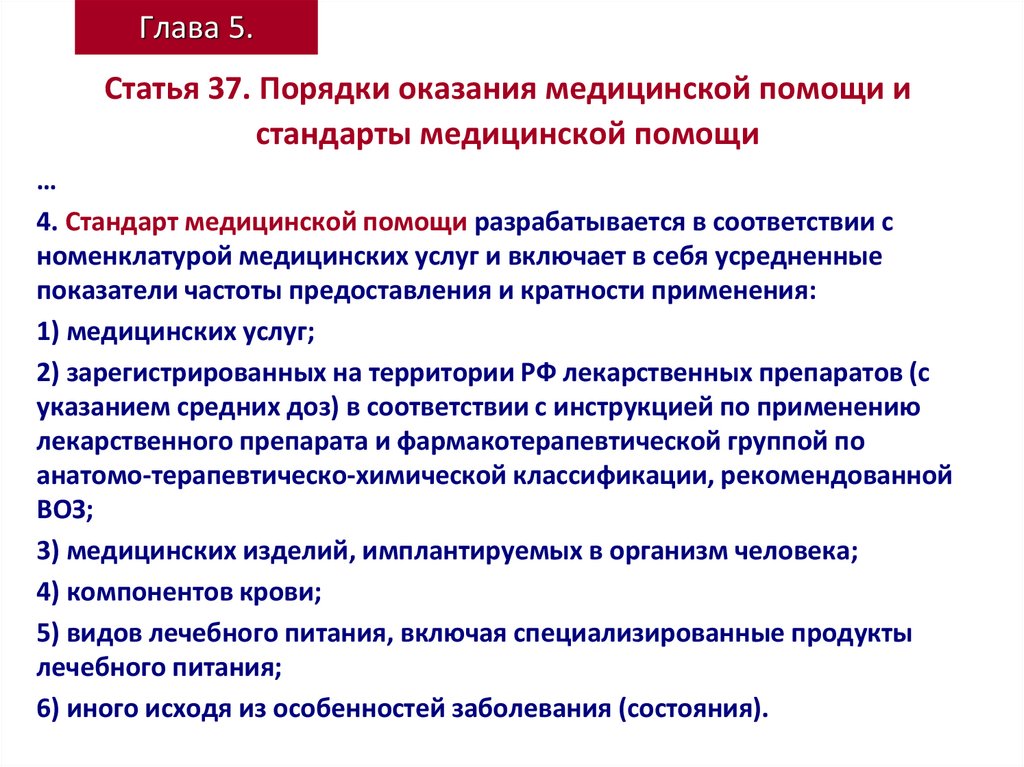 Глава 5.

Статья 37. Порядки оказания медицинской помощи и стандарты медицинской помощи

…

4. Стандарт медицинской помощи разрабатывается в соответствии с номенклатурой медицинских услуг и включает в себя усредненные показатели частоты предоставления и кратности применения:

1) медицинских услуг;

2) зарегистрированных на территории РФ лекарственных препаратов (с указанием средних доз) в соответствии с инструкцией по применению лекарственного препарата и фармакотерапевтической группой по анатомо-терапевтическо-химической классификации, рекомендованной ВОЗ;

3) медицинских изделий, имплантируемых в организм человека;

4) компонентов крови;

5) видов лечебного питания, включая специализированные продукты лечебного питания;

6) иного исходя из особенностей заболевания (состояния).